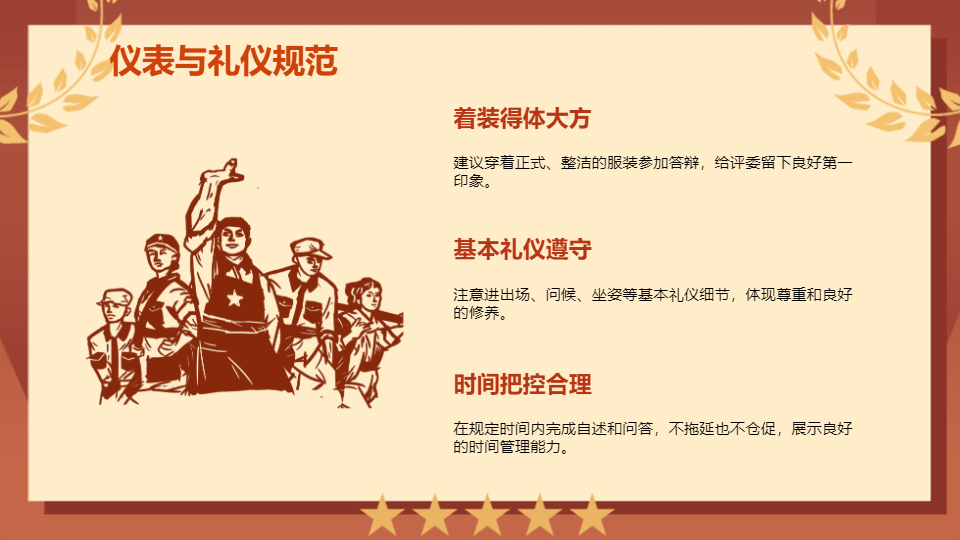 仪表与礼仪规范

着装得体大方

建议穿着正式、整洁的服装参加答辩，给评委留下良好第一印象。

基本礼仪遵守

注意进出场、问候、坐姿等基本礼仪细节，体现尊重和良好的修养。

时间把控合理

在规定时间内完成自述和问答，不拖延也不仓促，展示良好的时间管理能力。